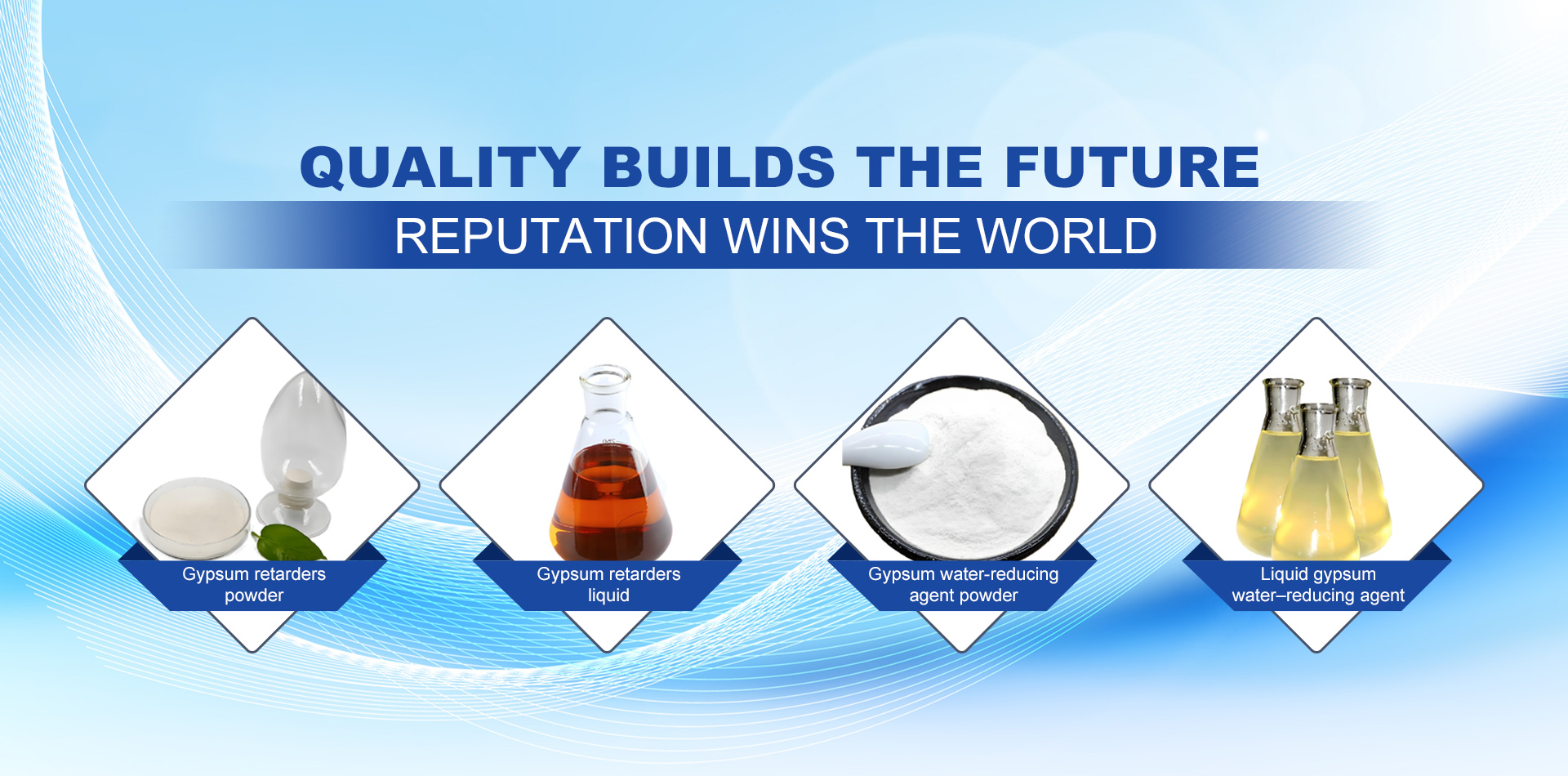 QUALITY BUILDS THE FUTURE

REPUTATION WINS THE WORLD

Gypsum retarders powder

Gypsum retarders liquid

Gypsum water-reducing agent powder

Liquid gypsum water–reducing agent